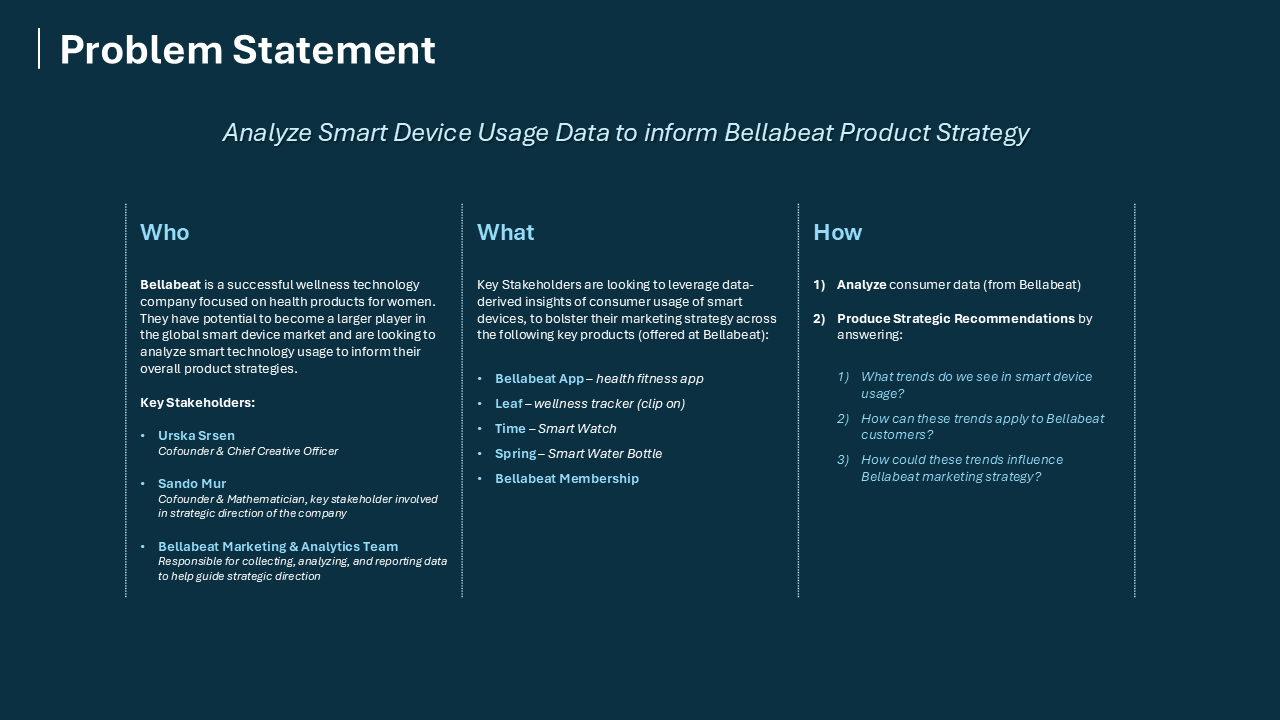 Problem Statement

Analyze Smart Device Usage Data to inform Bellabeat Product Strategy

Who

Bellabeat is a successful wellness technology company focused on health products for women. They have potential to become a larger player in the global smart device market and are looking to analyze smart technology usage to inform their overall product strategies.

Key Stakeholders:

• Urska Srsen
Cofounder & Chief Creative Officer

• Sando Mur
Cofounder & Mathematician, key stakeholder involved in strategic direction of the company

• Bellabeat Marketing & Analytics Team
Responsible for collecting, analyzing, and reporting data to help guide strategic direction

What

Key Stakeholders are looking to leverage data-derived insights of consumer usage of smart devices, to bolster their marketing strategy across the following key products (offered at Bellabeat):

• Bellabeat App – health fitness app
• Leaf – wellness tracker (clip on)
• Time – Smart Watch
• Spring – Smart Water Bottle
• Bellabeat Membership

How

1) Analyze consumer data (from Bellabeat)

2) Produce Strategic Recommendations by answering:

1) What trends do we see in smart device usage?
2) How can these trends apply to Bellabeat customers?
3) How could these trends influence Bellabeat marketing strategy?